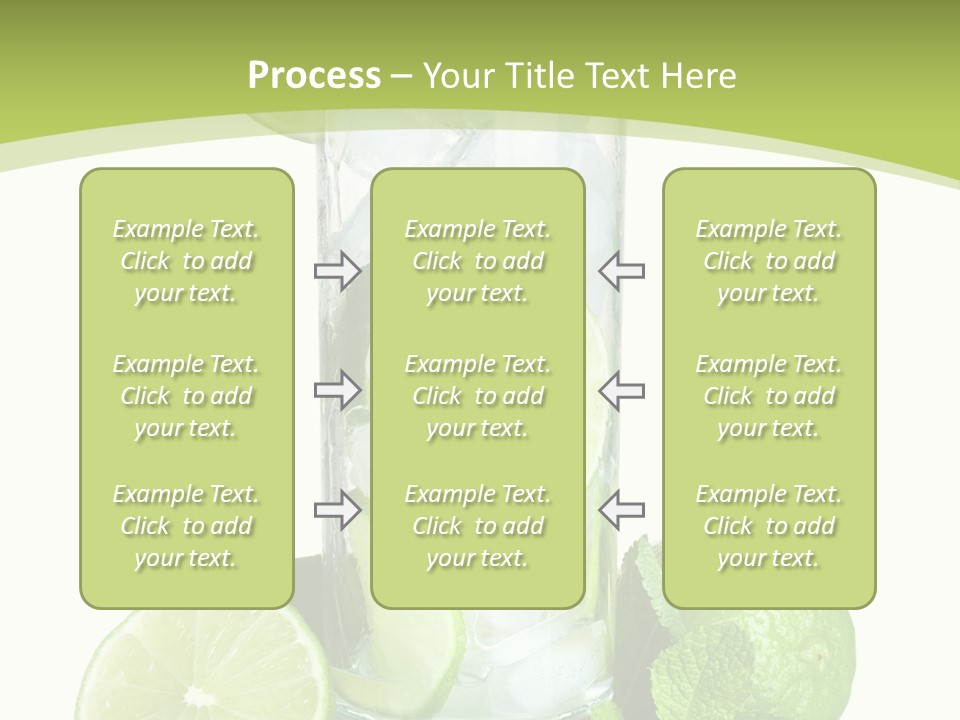 Process – Your Title Text Here

Example Text. Click to add your text.

Example Text. Click to add your text.

Example Text. Click to add your text.

Example Text. Click to add your text.

Example Text. Click to add your text.

Example Text. Click to add your text.

Example Text. Click to add your text.

Example Text. Click to add your text.

Example Text. Click to add your text.